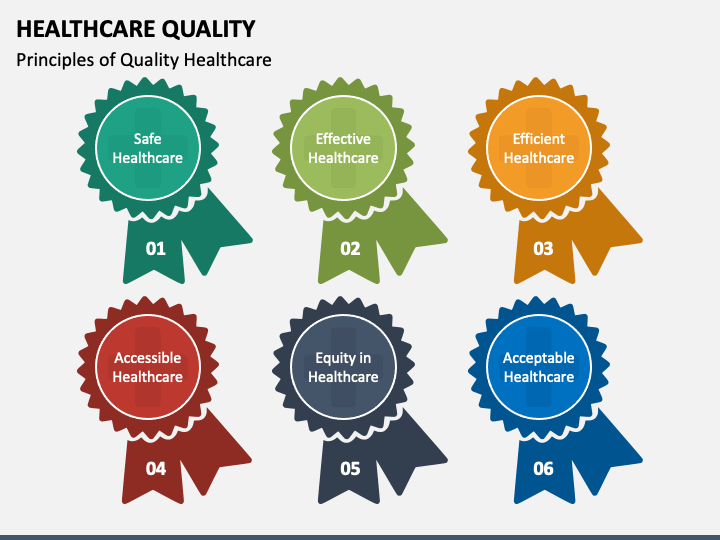 HEALTHCARE QUALITY

Principles of Quality Healthcare

Safe Healthcare

01

Effective Healthcare

02

Efficient Healthcare

03

Accessible Healthcare

04

Equity in Healthcare

05

Acceptable Healthcare

06